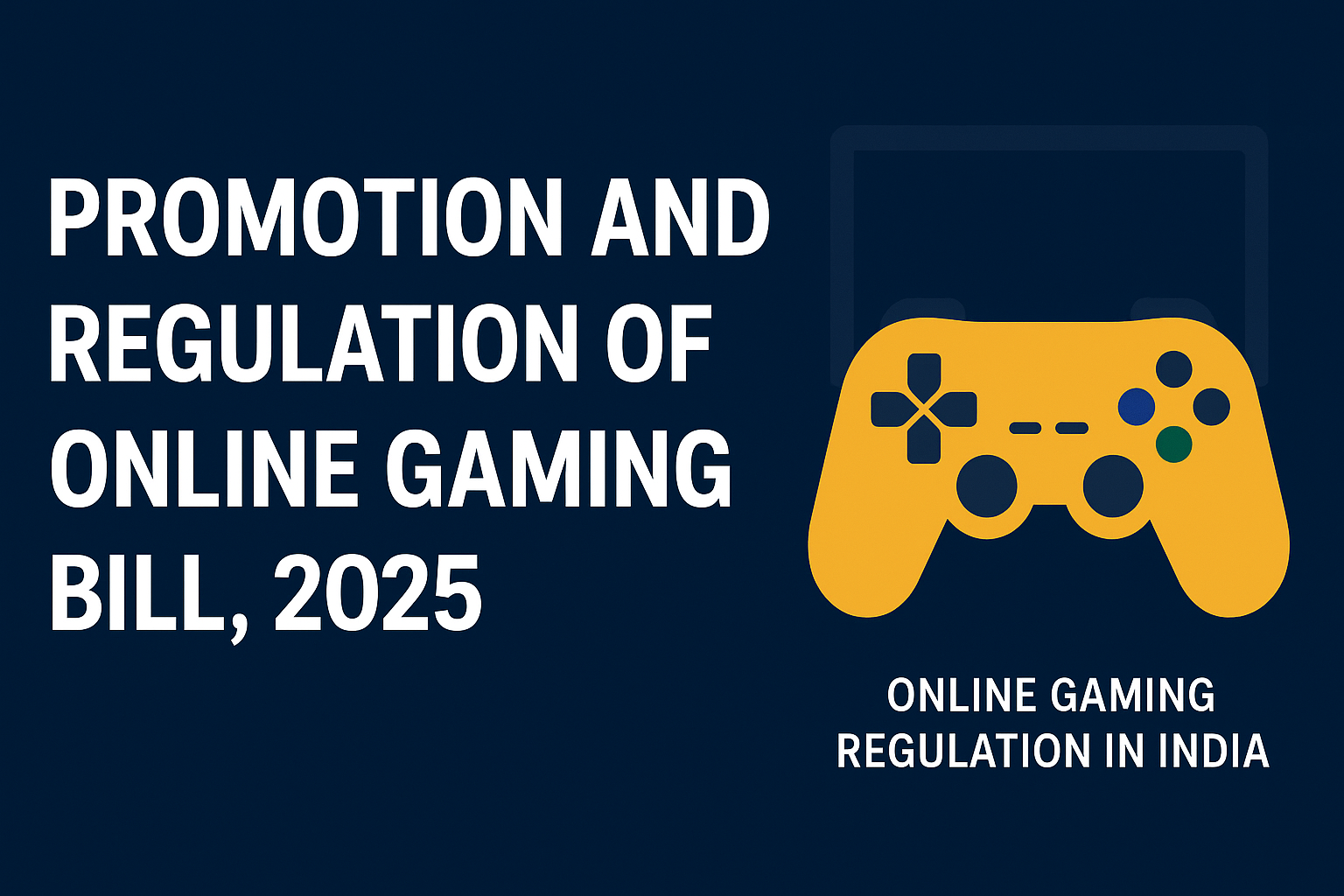 PROMOTION AND REGULATION OF ONLINE GAMING BILL, 2025

ONLINE GAMING REGULATION IN INDIA